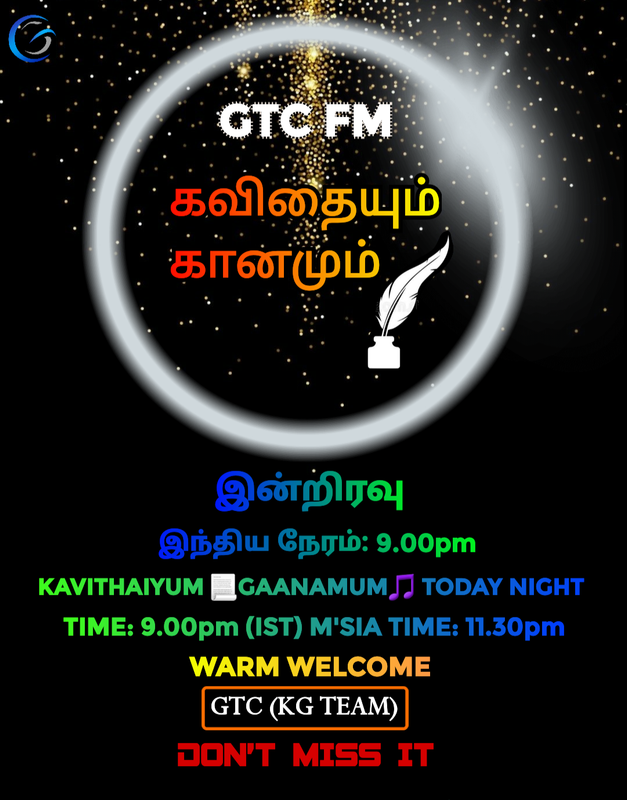 GTC FM

கவிதையும்
கானமும்

இன்றிரவு

இந்திய நேரம்: 9.00pm

KAVITHAIYUM 📃GAANAMUM🎵 TODAY NIGHT

TIME: 9.00pm (IST) M'SIA TIME: 11.30pm

WARM WELCOME

GTC (KG TEAM)

DON'T MISS IT